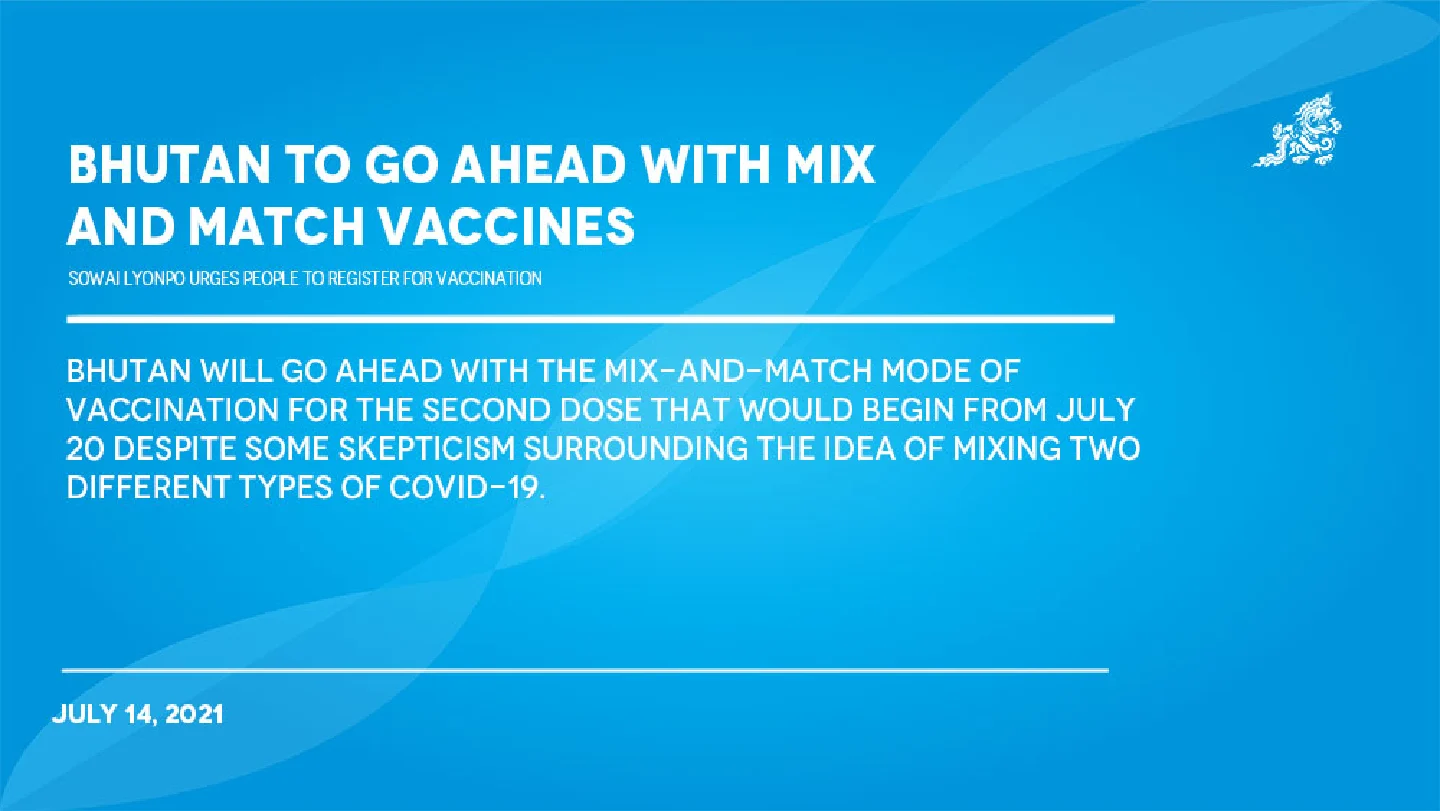 BHUTAN TO GO AHEAD WITH MIX AND MATCH VACCINES

SOWAI LYONPO URGES PEOPLE TO REGISTER FOR VACCINATION

BHUTAN WILL GO AHEAD WITH THE MIX-AND-MATCH MODE OF VACCINATION FOR THE SECOND DOSE THAT WOULD BEGIN FROM JULY 20 DESPITE SOME SKEPTICISM SURROUNDING THE IDEA OF MIXING TWO DIFFERENT TYPES OF COVID-19.

JULY 14, 2021